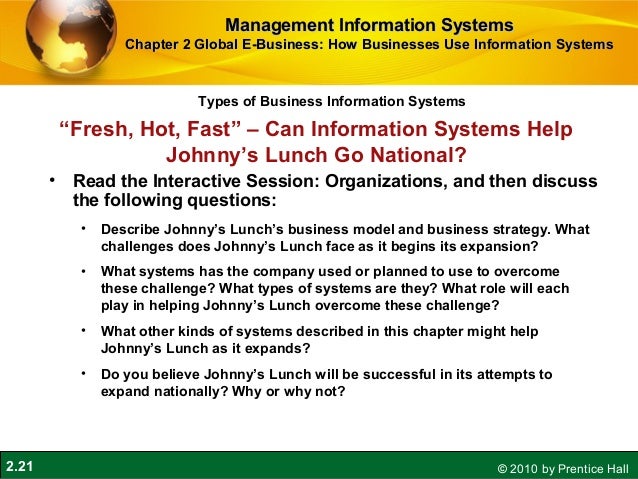 Management Information Systems
Chapter 2 Global E-Business: How Businesses Use Information Systems

Types of Business Information Systems

“Fresh, Hot, Fast” – Can Information Systems Help Johnny’s Lunch Go National?

• Read the Interactive Session: Organizations, and then discuss the following questions:

• Describe Johnny’s Lunch’s business model and business strategy. What challenges does Johnny’s Lunch face as it begins its expansion?

• What systems has the company used or planned to use to overcome these challenge? What types of systems are they? What role will each play in helping Johnny’s Lunch overcome these challenge?

• What other kinds of systems described in this chapter might help Johnny’s Lunch as it expands?

• Do you believe Johnny’s Lunch will be successful in its attempts to expand nationally? Why or why not?

2.21

© 2010 by Prentice Hall